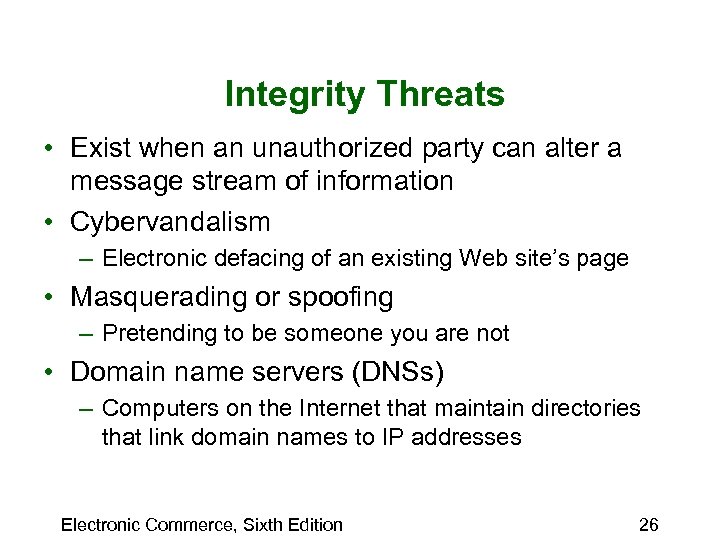 Integrity Threats

• Exist when an unauthorized party can alter a message stream of information
• Cybervandalism
– Electronic defacing of an existing Web site's page
• Masquerading or spoofing
– Pretending to be someone you are not
• Domain name servers (DNSs)
– Computers on the Internet that maintain directories that link domain names to IP addresses

Electronic Commerce, Sixth Edition

26